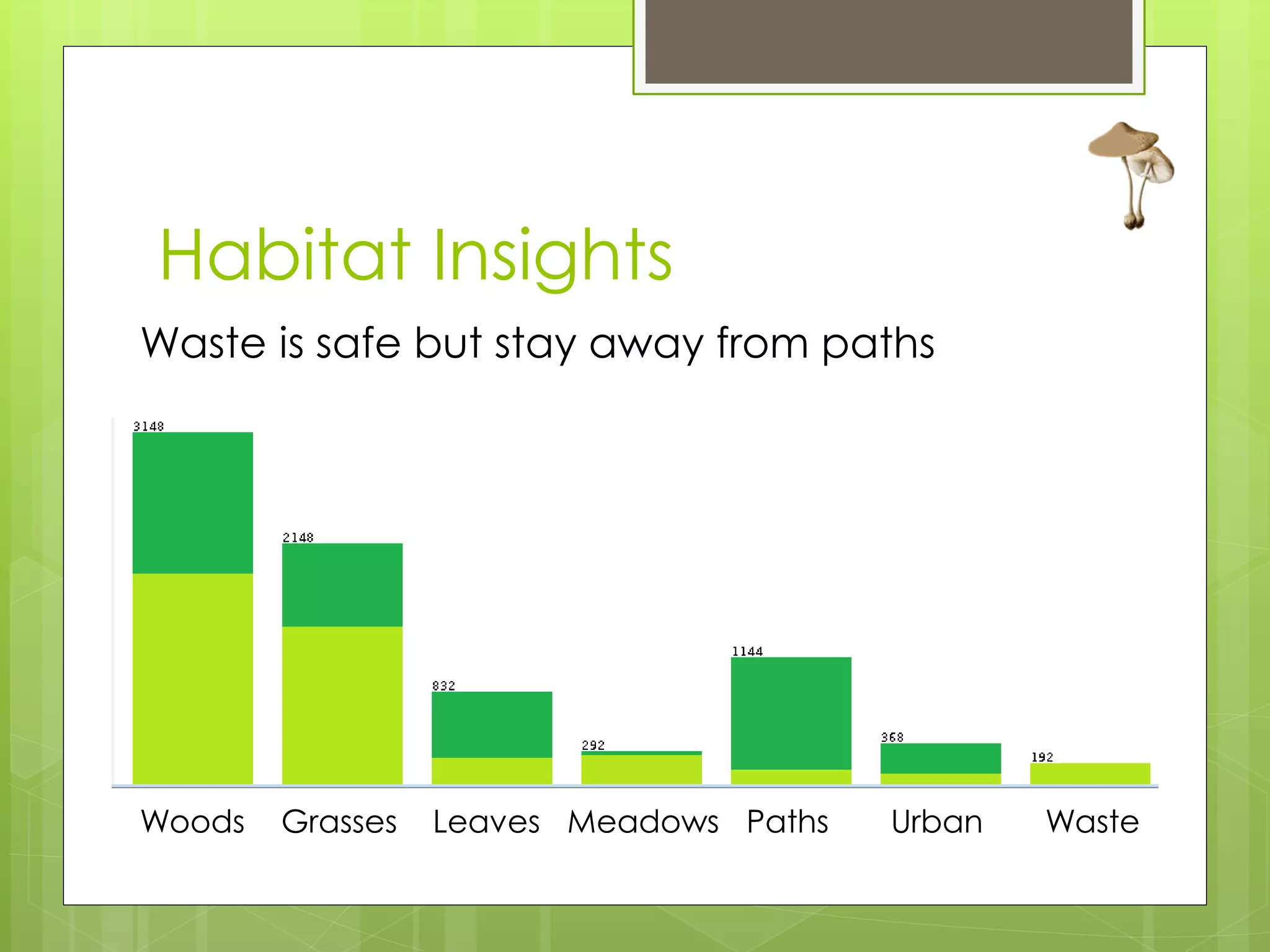 Habitat Insights

Waste is safe but stay away from paths

3148
2148
832
292
1144
368
192

Woods Grasses Leaves Meadows Paths Urban Waste